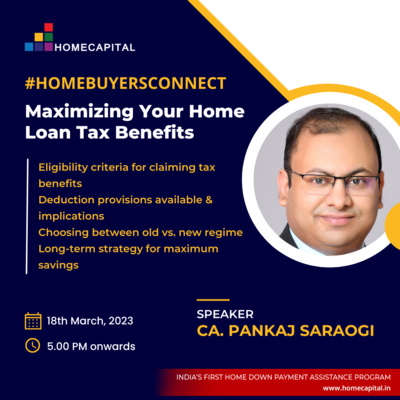 HOMECAPITAL

#HOMEBUYERSCONNECT

Maximizing Your Home Loan Tax Benefits

Eligibility criteria for claiming tax benefits
Deduction provisions available & implications
Choosing between old vs. new regime
Long-term strategy for maximum savings

18th March, 2023

5.00 PM onwards

SPEAKER
CA. PANKAJ SARAOGI

INDIA'S FIRST HOME DOWN PAYMENT ASSISTANCE PROGRAM
www.homecapital.in